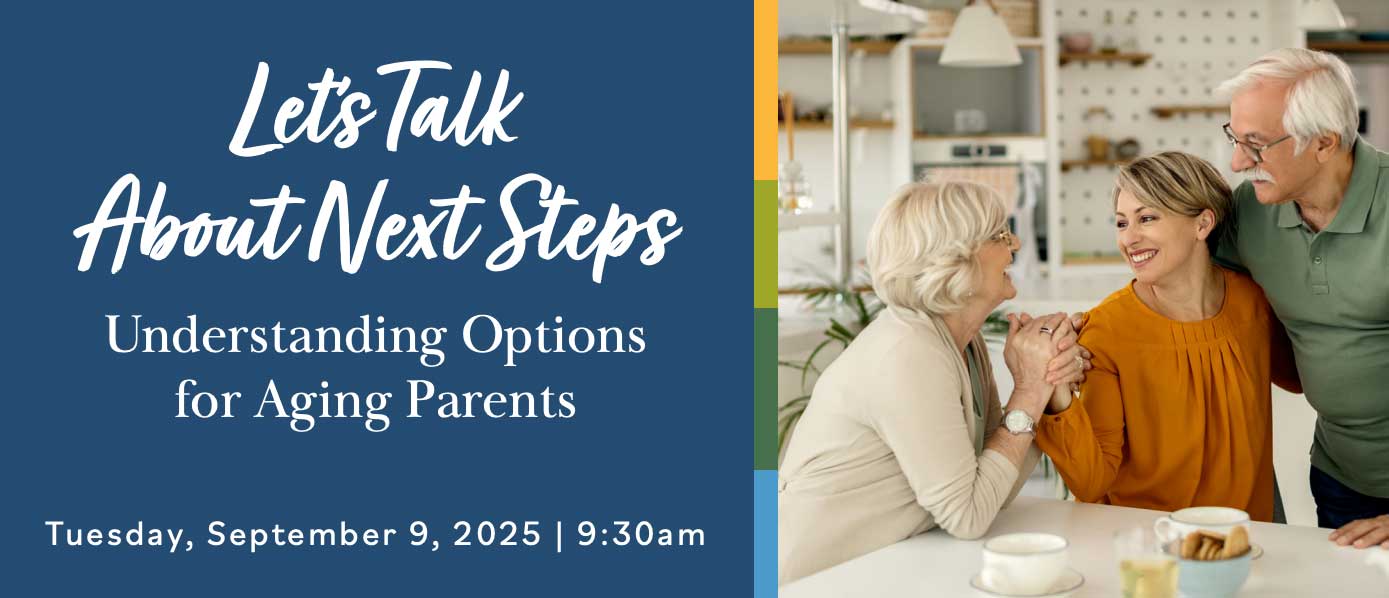 Let's Talk
About Next Steps

Understanding Options for Aging Parents

Tuesday, September 9, 2025 | 9:30am